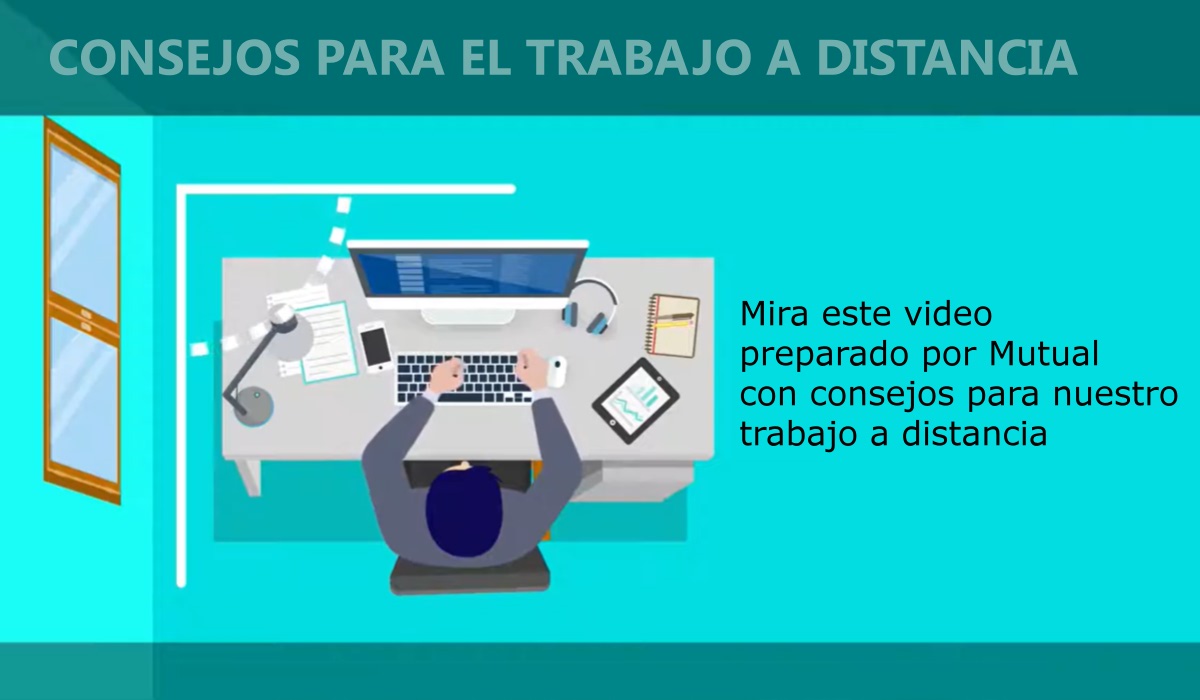 CONSEJOS PARA EL TRABAJO A DISTANCIA

Mira este video preparado por Mutual con consejos para nuestro trabajo a distancia